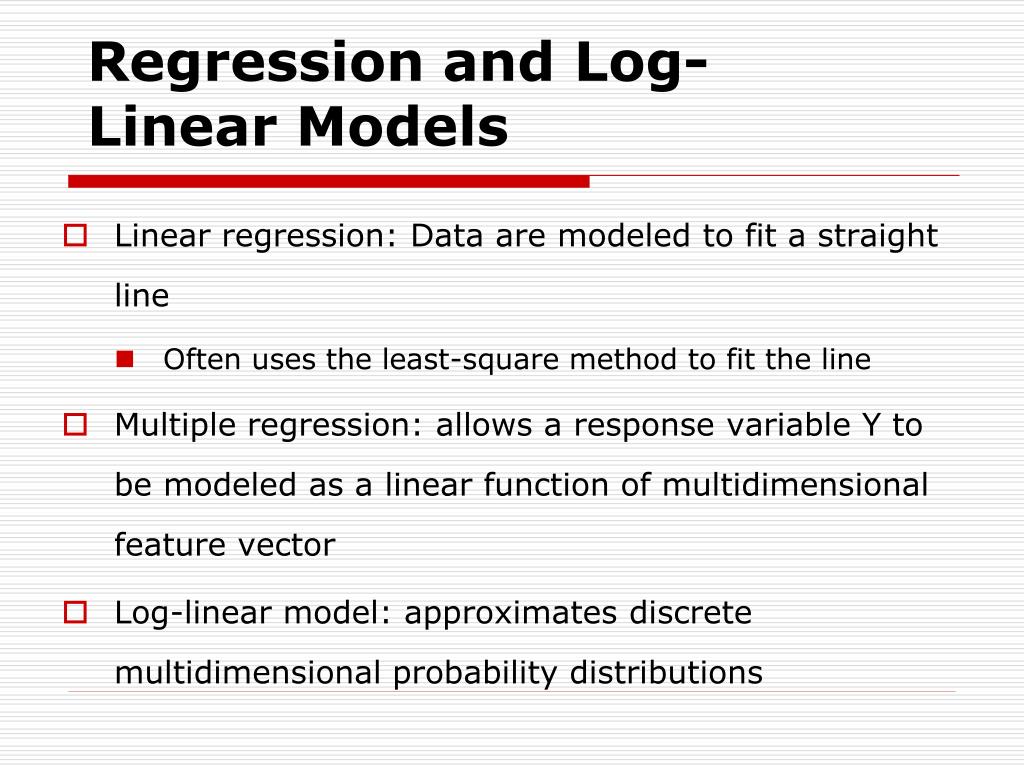 Regression and Log-Linear Models

Linear regression: Data are modeled to fit a straight line

Often uses the least-square method to fit the line

Multiple regression: allows a response variable Y to be modeled as a linear function of multidimensional feature vector

Log-linear model: approximates discrete multidimensional probability distributions